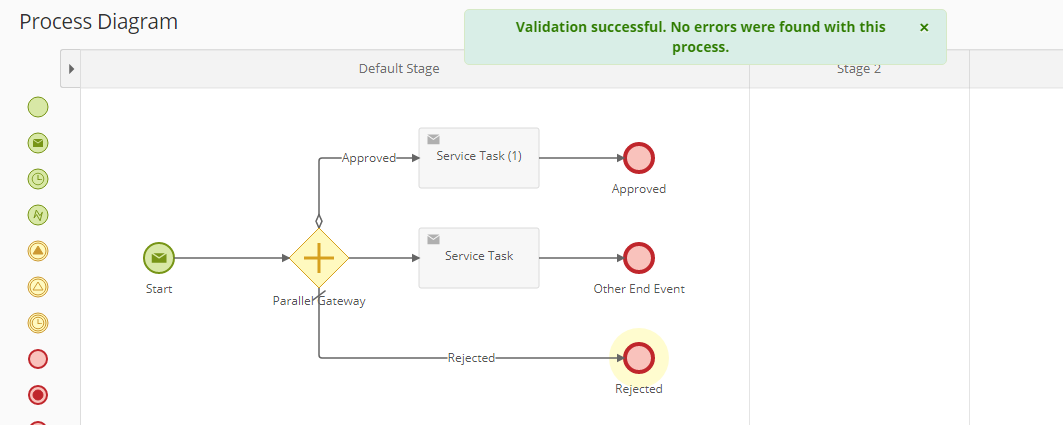 Process Diagram

Validation successful. No errors were found with this process. ×

Default Stage

Stage 2

Approved

Service Task (1)

Approved

Start

Parallel Gateway

Service Task

Other End Event

Rejected

Rejected